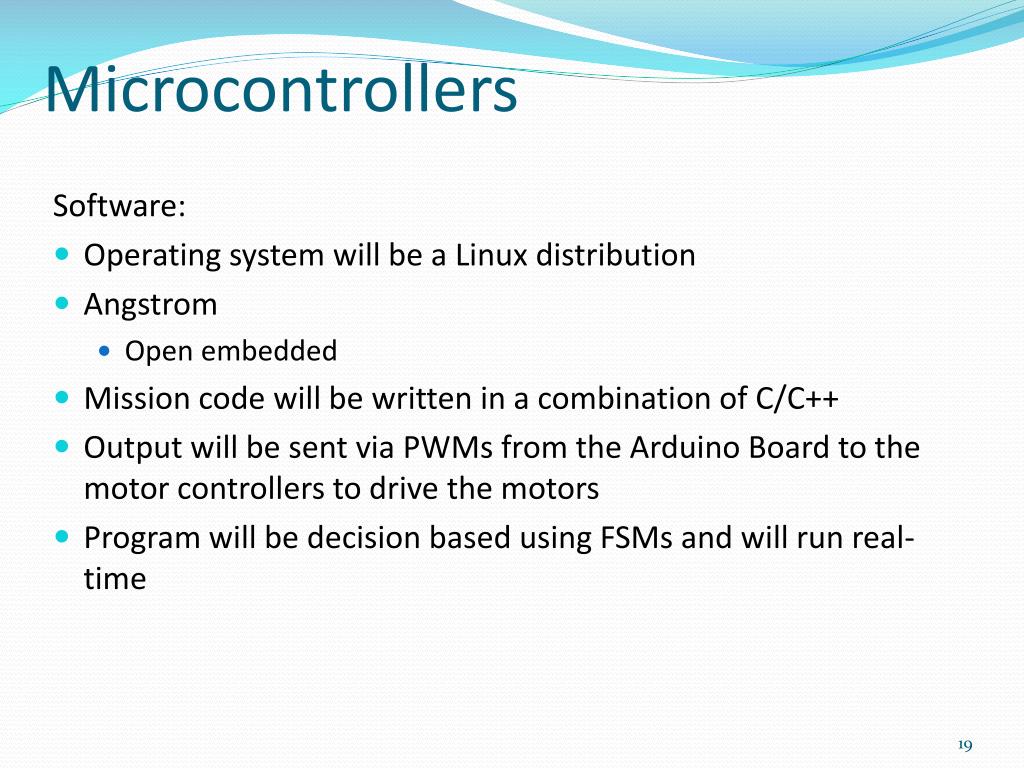 Microcontrollers

Software:

- Operating system will be a Linux distribution
- Angstrom
  - Open embedded
- Mission code will be written in a combination of C/C++
- Output will be sent via PWMs from the Arduino Board to the motor controllers to drive the motors
- Program will be decision based using FSMs and will run real-time

19